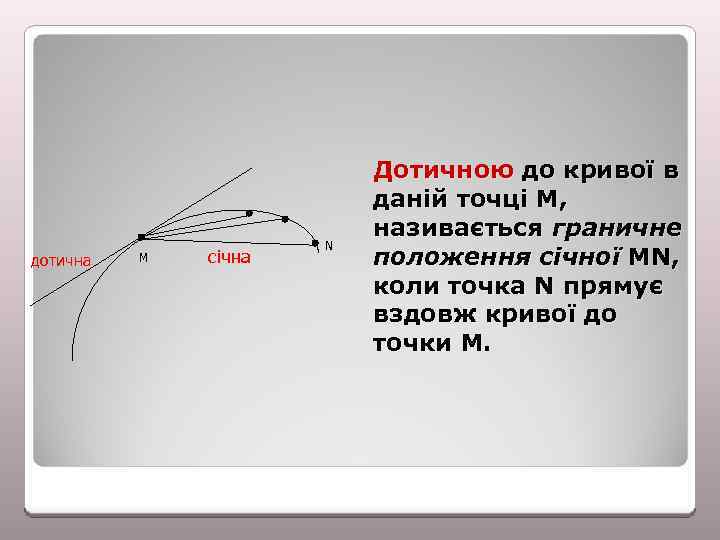 дотична

M

січна

N

Дотичною до кривої в даній точці M, називається граничне положення січної MN, коли точка N прямує вздовж кривої до точки M.